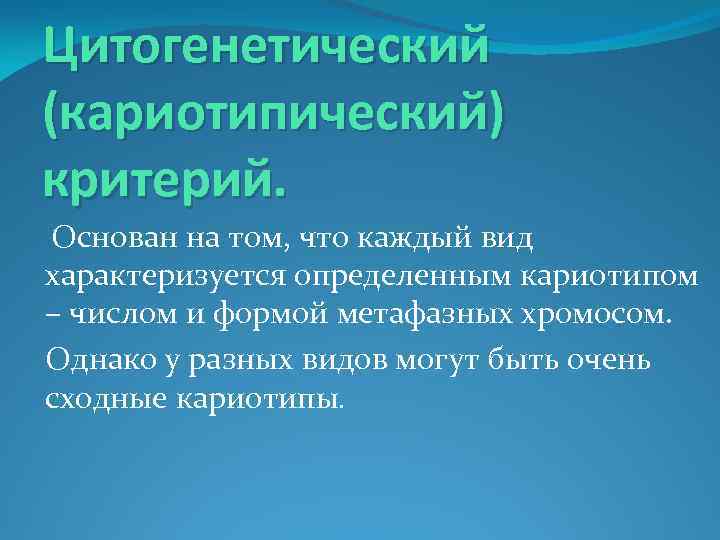 Цитогенетический (кариотипический) критерий.

Основан на том, что каждый вид характеризуется определенным кариотипом – числом и формой метафазных хромосом.

Однако у разных видов могут быть очень сходные кариотипы.